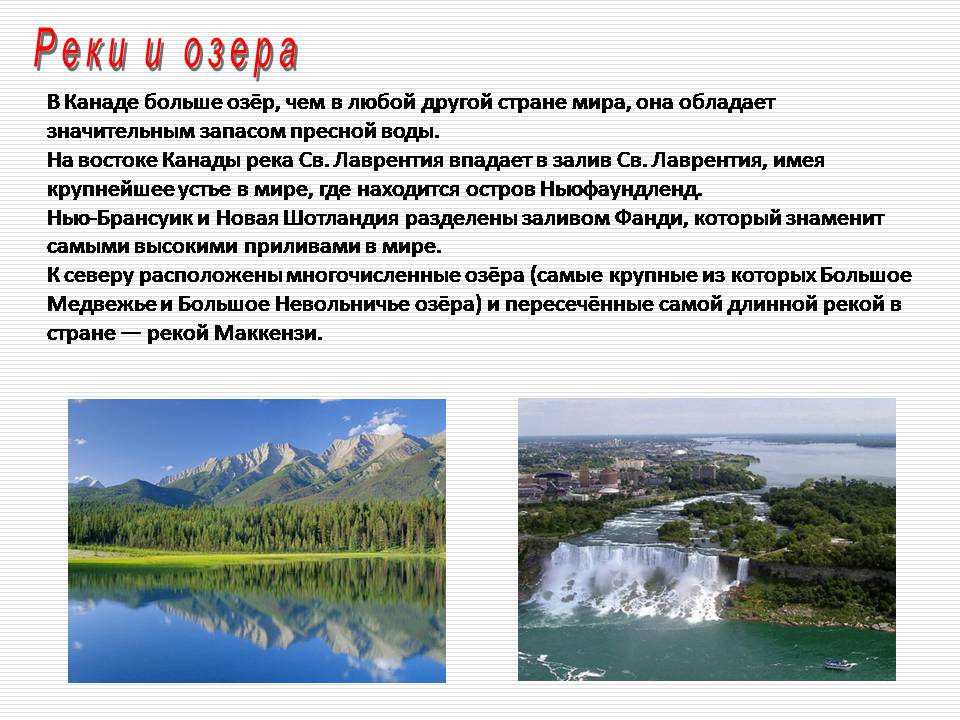 Реки и озера

В Канаде больше озёр, чем в любой другой стране мира, она обладает значительным запасом пресной воды.
На востоке Канады река Св. Лаврентия впадает в залив Св. Лаврентия, имея крупнейшее устье в мире, где находится остров Ньюфаундленд.
Нью-Брансуик и Новая Шотландия разделены заливом Фанди, который знаменит самыми высокими приливами в мире.
К северу расположены многочисленные озёра (самые крупные из которых Большое Медвежье и Большое Невольничье озёра) и пересечённые самой длинной рекой в стране — рекой Маккензи.